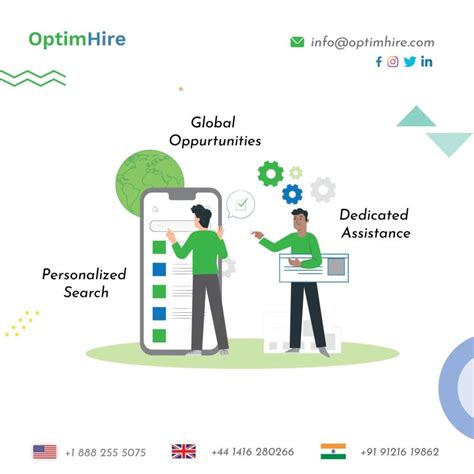 OptimHire

info@optimhire.com

Global Oppurtunities

Dedicated Assistance

Personalized Search

+1 888 255 5075

+44 1416 280266

+91 91216 19862